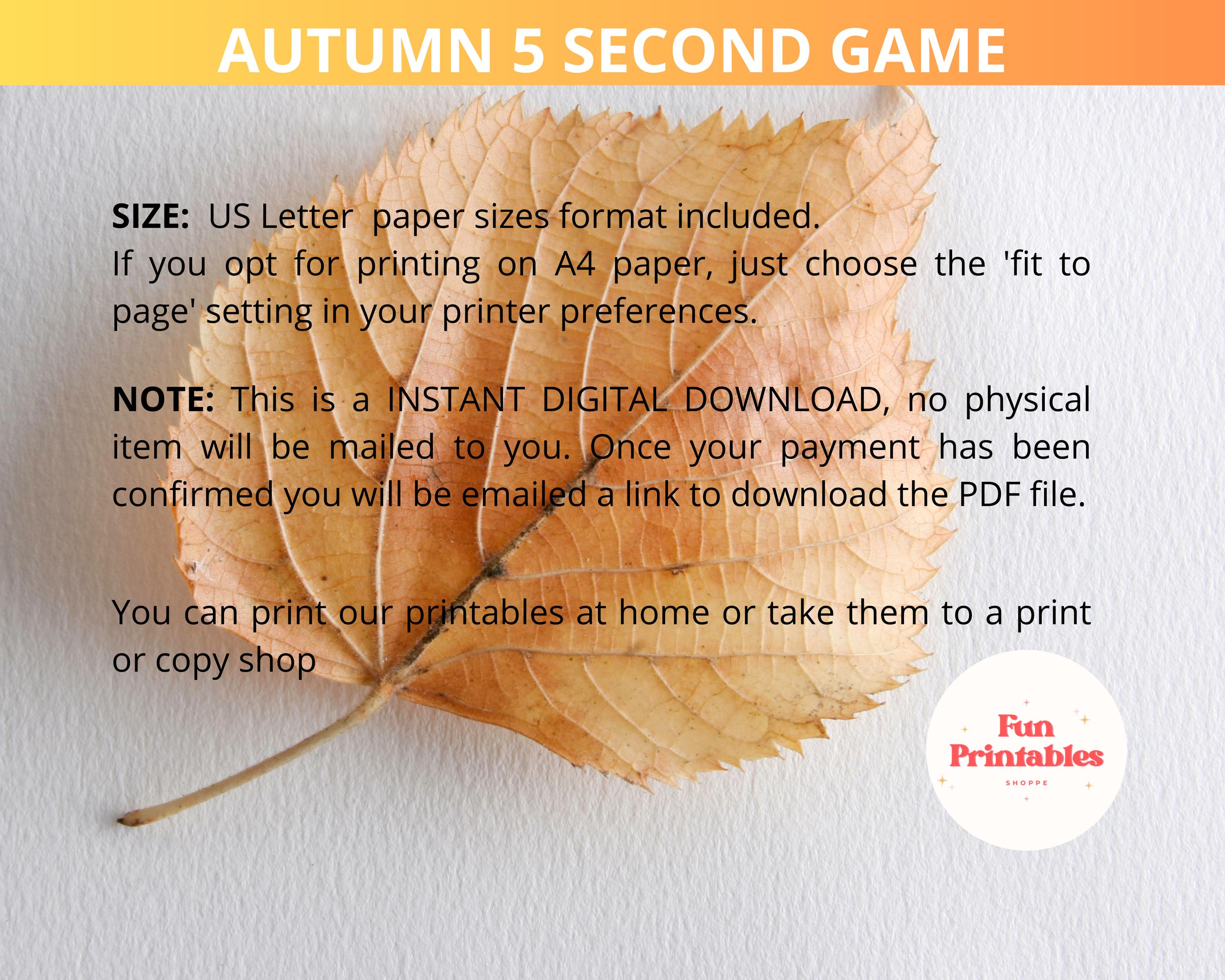 AUTUMN 5 SECOND GAME

SIZE: US Letter paper sizes format included.
If you opt for printing on A4 paper, just choose the 'fit to page' setting in your printer preferences.

NOTE: This is a INSTANT DIGITAL DOWNLOAD, no physical item will be mailed to you. Once your payment has been confirmed you will be emailed a link to download the PDF file.

You can print our printables at home or take them to a print or copy shop

Fun Printables SHOPPE